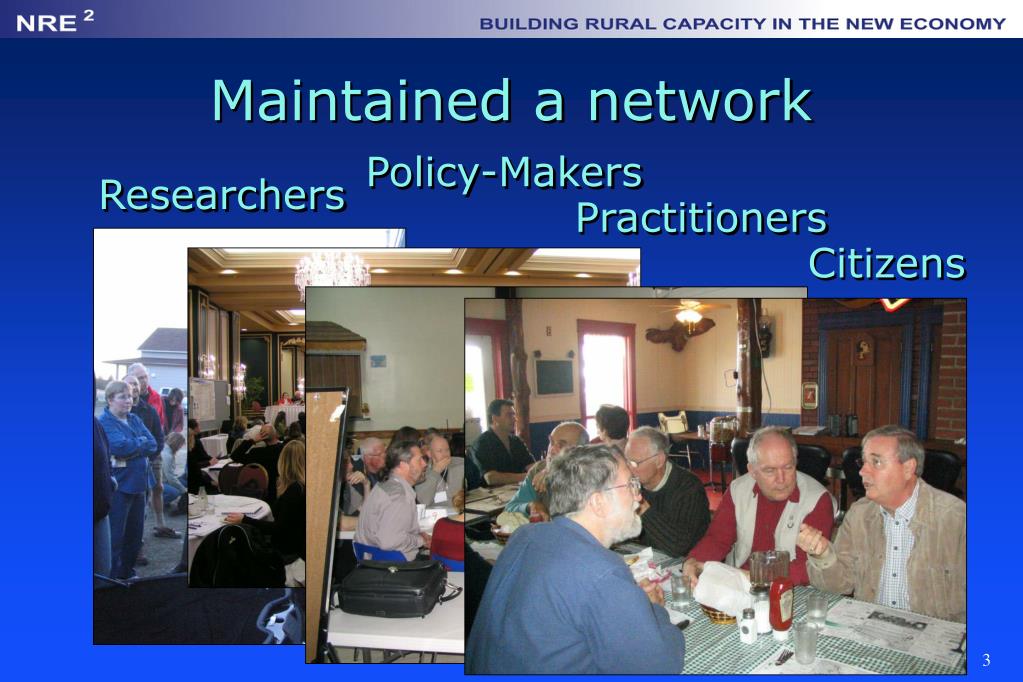 NRE $^2$

BUILDING RURAL CAPACITY IN THE NEW ECONOMY

Maintained a network

Researchers

Policy-Makers

Practitioners

Citizens

3